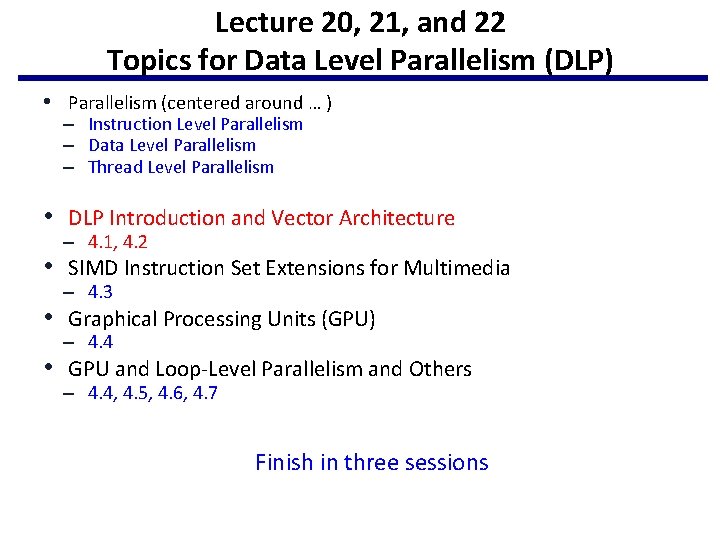 Lecture 20, 21, and 22
Topics for Data Level Parallelism (DLP)

• Parallelism (centered around … )
– Instruction Level Parallelism
– Data Level Parallelism
– Thread Level Parallelism

• DLP Introduction and Vector Architecture
– 4.1, 4.2
• SIMD Instruction Set Extensions for Multimedia
– 4.3
• Graphical Processing Units (GPU)
– 4.4
• GPU and Loop-Level Parallelism and Others
– 4.4, 4.5, 4.6, 4.7

Finish in three sessions